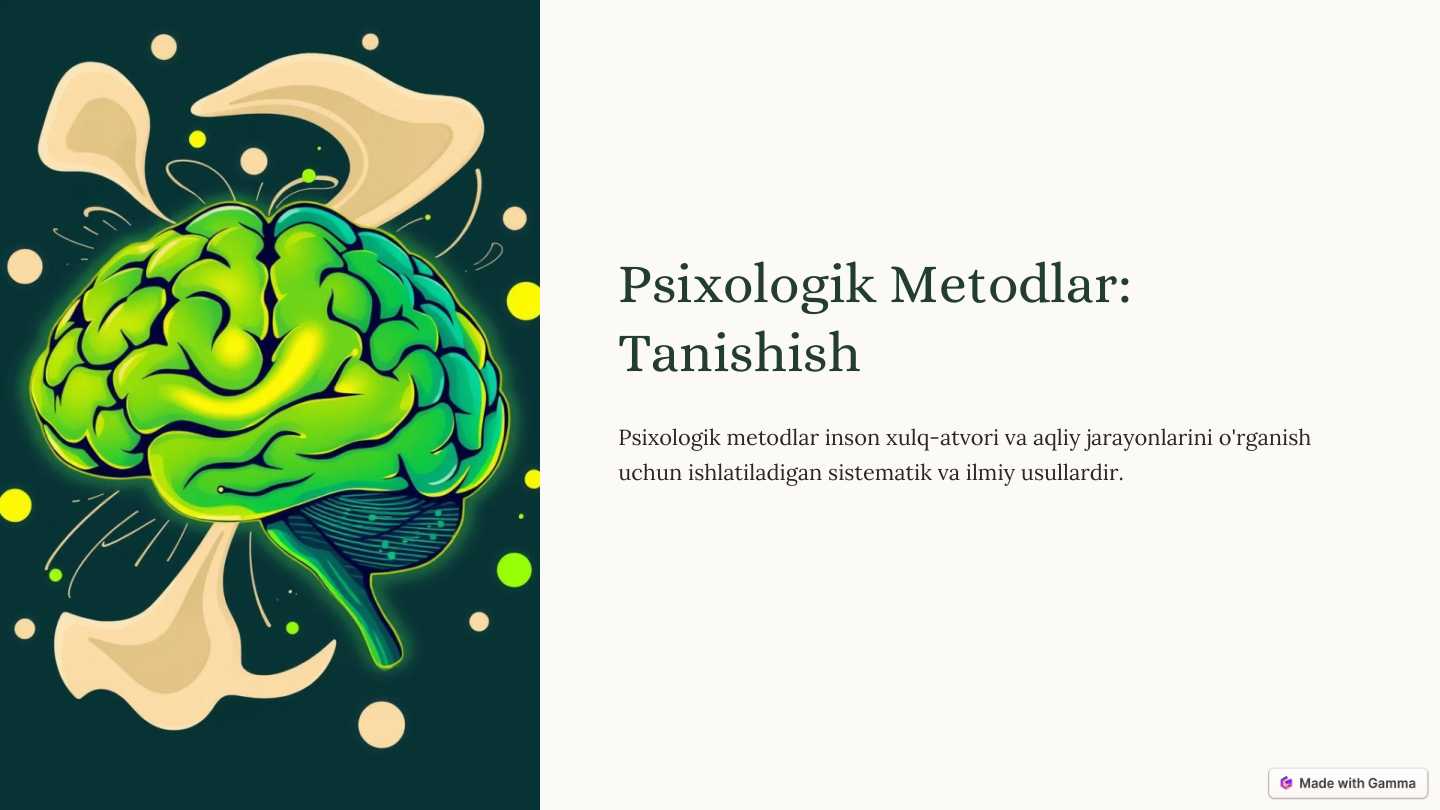 Psixologik Metodlar: Tanishish

Psixologik metodlar inson xulq-atvori va aqliy jarayonlarini o'rganish uchun ishlatiladigan sistematik va ilmiy usullardir.

Made with Gamma